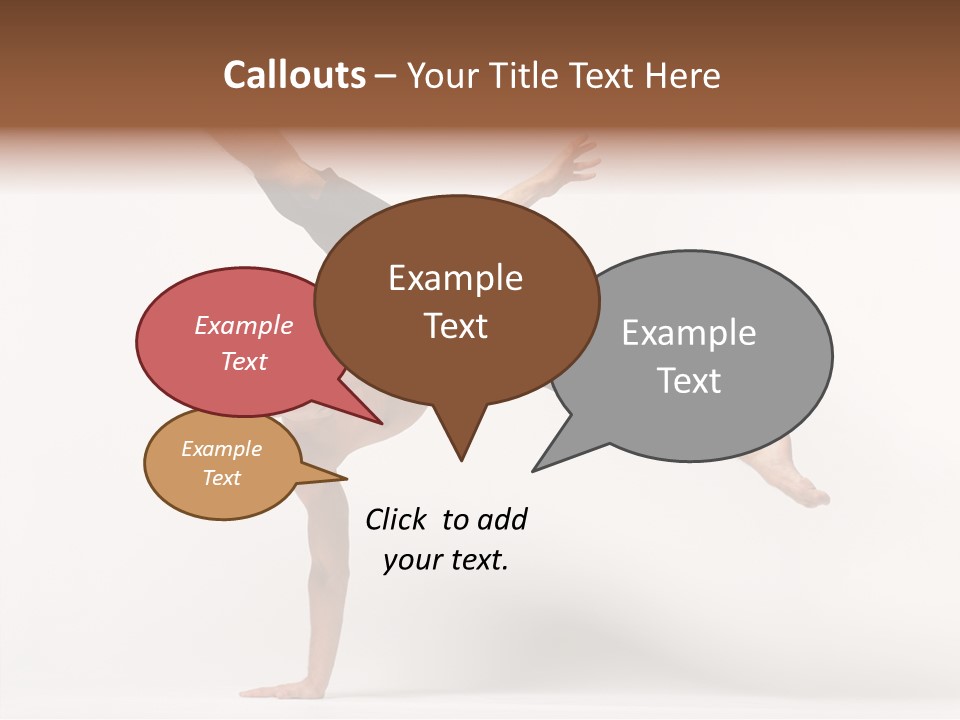 Callouts – Your Title Text Here

Example Text

Example Text

Example Text

Example Text

Click to add your text.